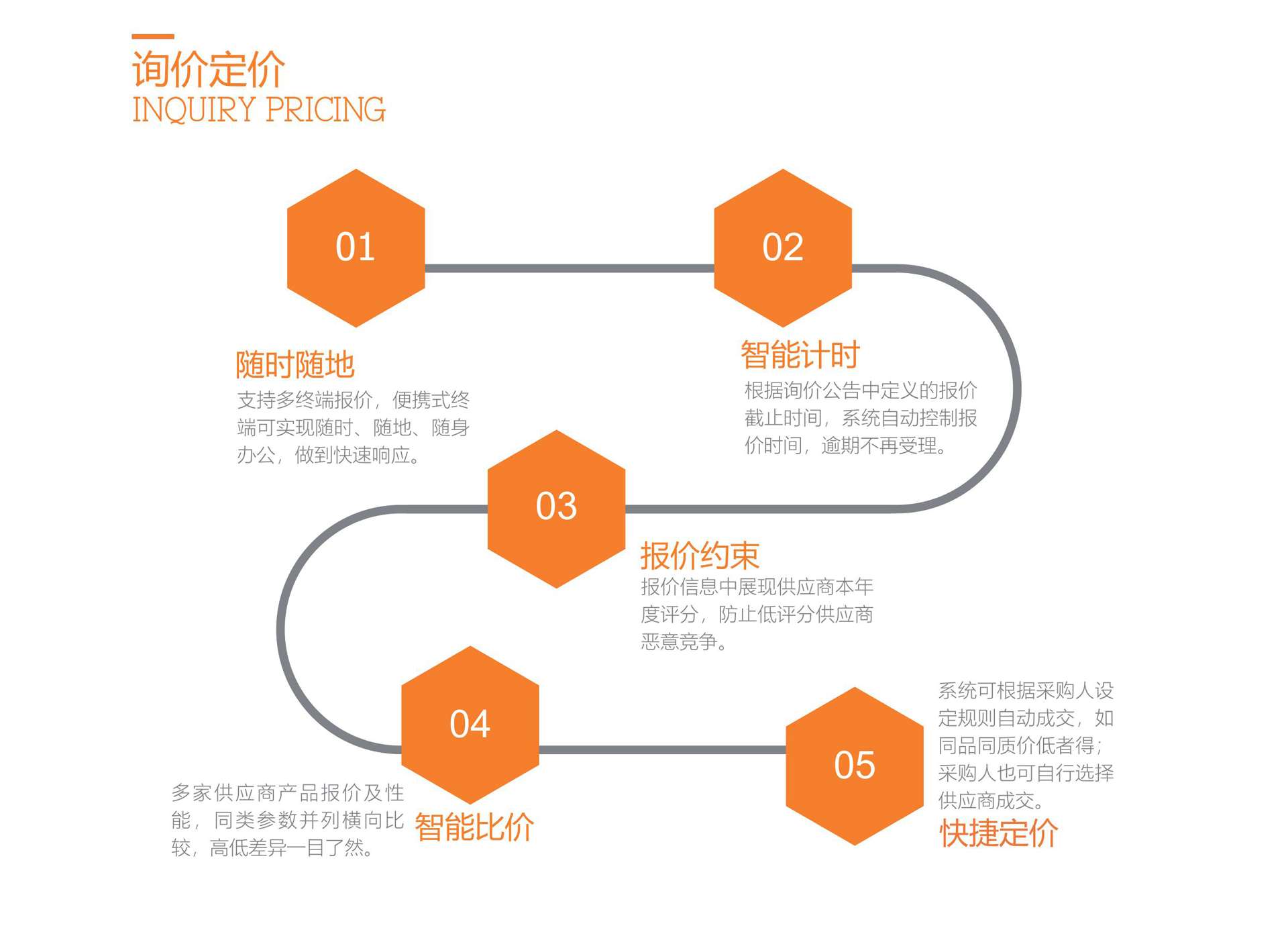 询价定价
INQUIRY PRICING

01

随时随地
支持多终端报价，便携式终端可实现随时、随地、随身办公，做到快速响应。

02

智能计时
根据询价公告中定义的报价截止时间，系统自动控制报价时间，逾期不再受理。

03

报价约束
报价信息中展现供应商本年度评分，防止低评分供应商恶意竞争。

04

多家供应商产品报价及性能，同类参数并列横向比较，高低差异一目了然。
智能比价

05

系统可根据采购人设定规则自动成交，如同品同质价低者得；采购人也可自行选择供应商成交。
快捷定价